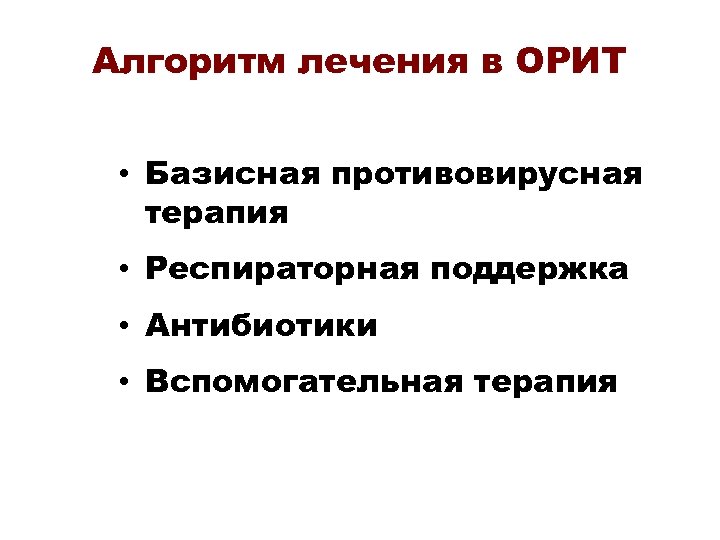 Алгоритм лечения в ОРИТ

• Базисная противовирусная терапия
• Респираторная поддержка
• Антибиотики
• Вспомогательная терапия